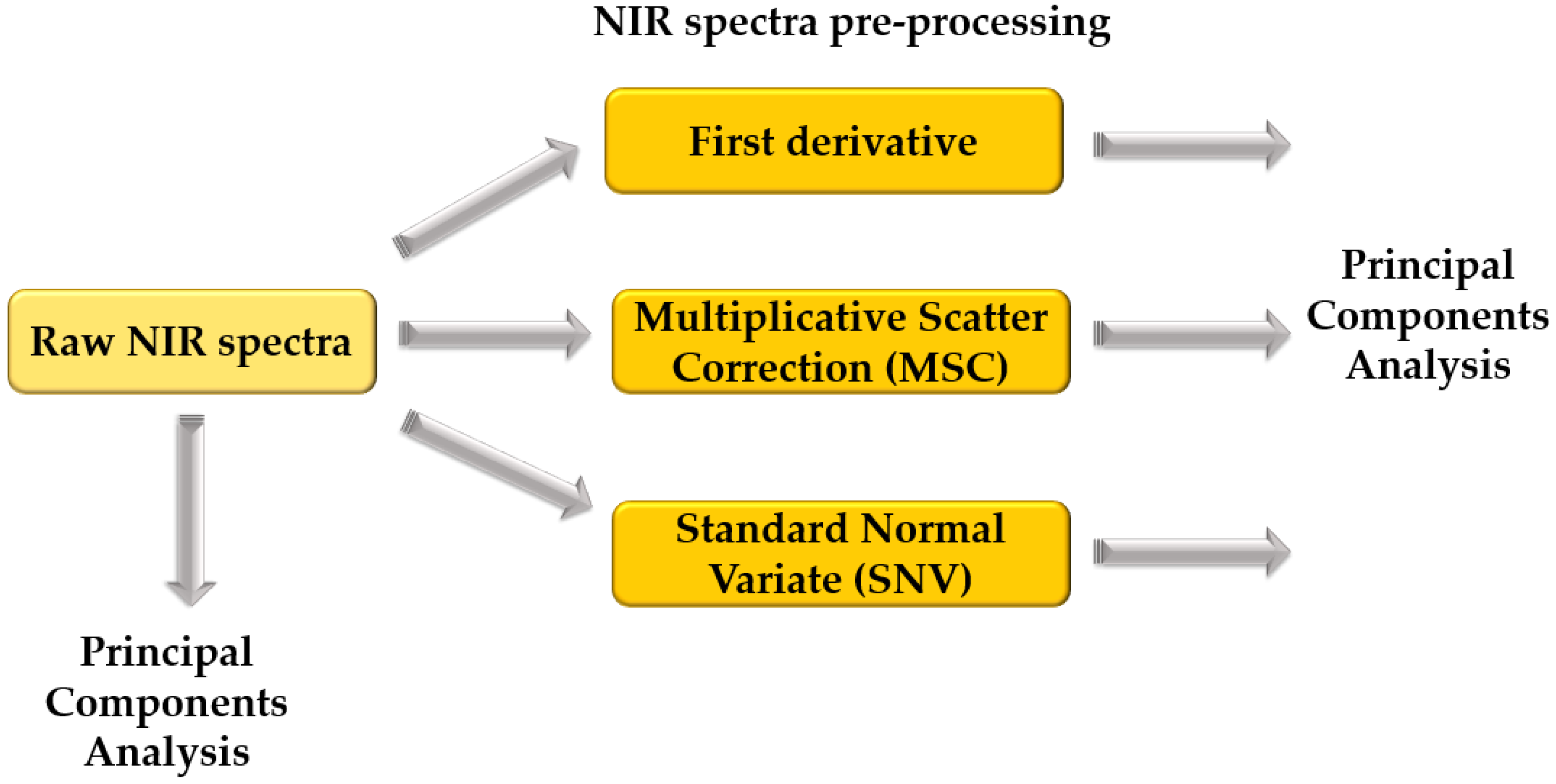 NIR spectra pre-processing

Raw NIR spectra

First derivative

Multiplicative Scatter Correction (MSC)

Standard Normal Variate (SNV)

Principal Components Analysis

Principal Components Analysis